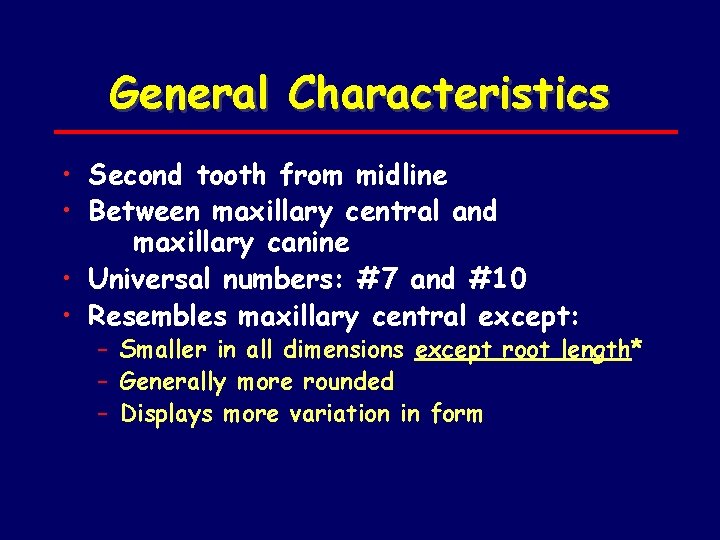 General Characteristics

• Second tooth from midline
• Between maxillary central and maxillary canine
• Universal numbers: #7 and #10
• Resembles maxillary central except:
– Smaller in all dimensions except root length*
– Generally more rounded
– Displays more variation in form